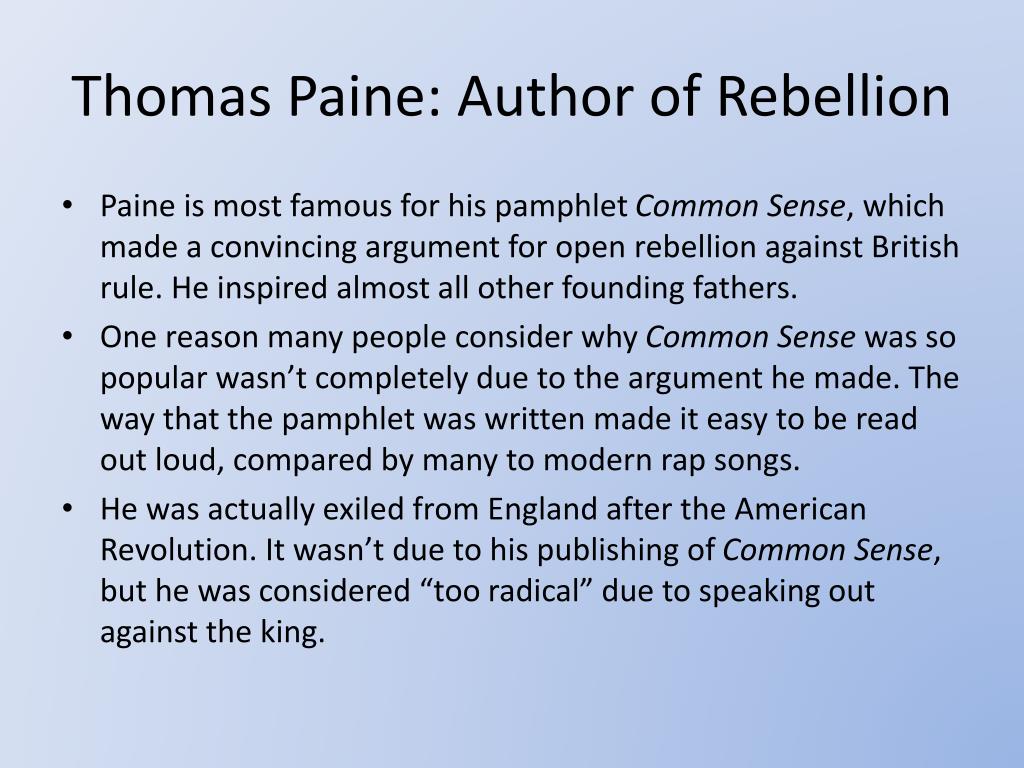 Thomas Paine: Author of Rebellion

• Paine is most famous for his pamphlet Common Sense, which made a convincing argument for open rebellion against British rule. He inspired almost all other founding fathers.
• One reason many people consider why Common Sense was so popular wasn't completely due to the argument he made. The way that the pamphlet was written made it easy to be read out loud, compared by many to modern rap songs.
• He was actually exiled from England after the American Revolution. It wasn't due to his publishing of Common Sense, but he was considered "too radical" due to speaking out against the king.